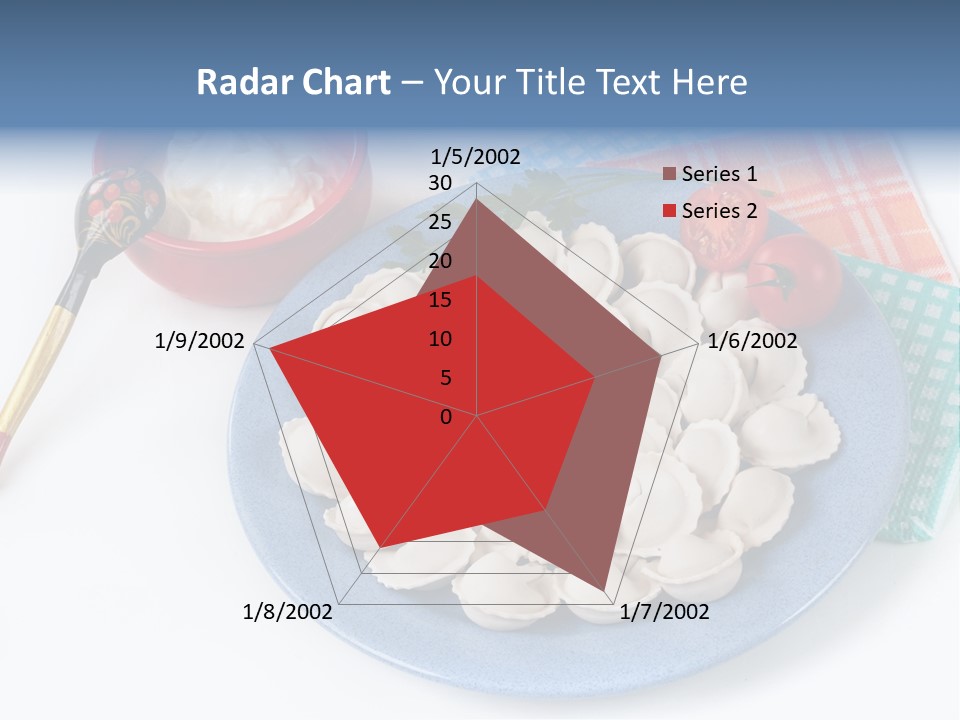 Radar Chart – Your Title Text Here

1/5/2002
30
25
20
15
10
5
0
1/6/2002
1/7/2002
1/8/2002
1/9/2002

Series 1
Series 2